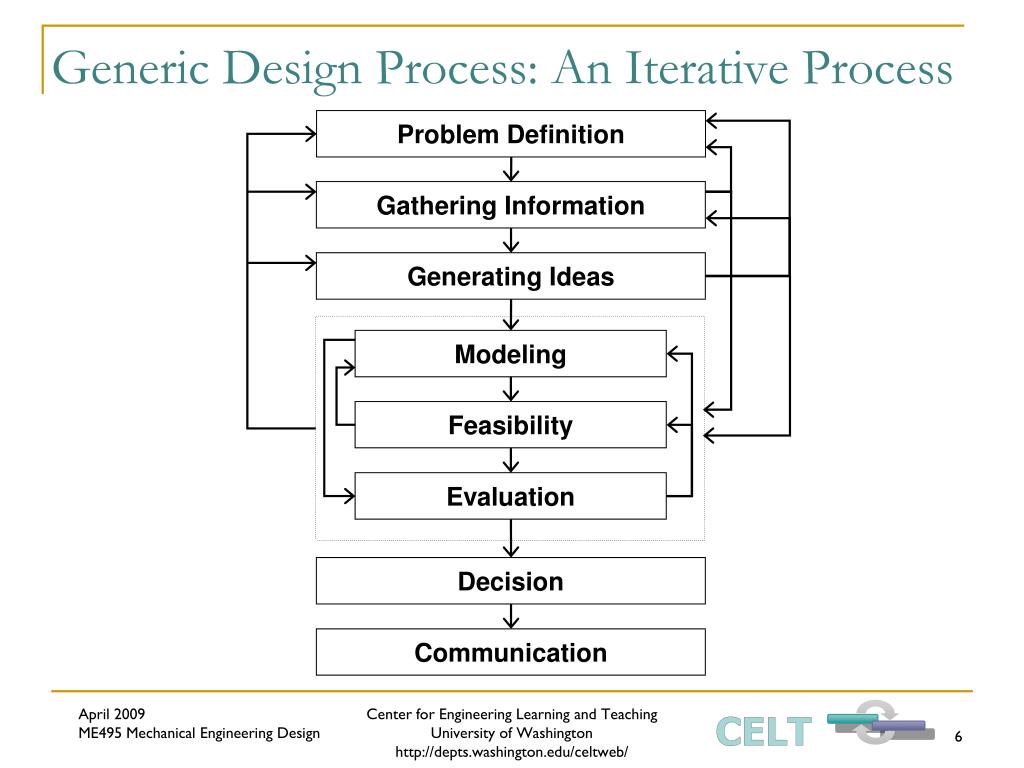 Generic Design Process: An Iterative Process

Problem Definition

Gathering Information

Generating Ideas

Modeling

Feasibility

Evaluation

Decision

Communication

April 2009
ME495 Mechanical Engineering Design

Center for Engineering Learning and Teaching
University of Washington
http://depts.washington.edu/celtweb/

CELT

6